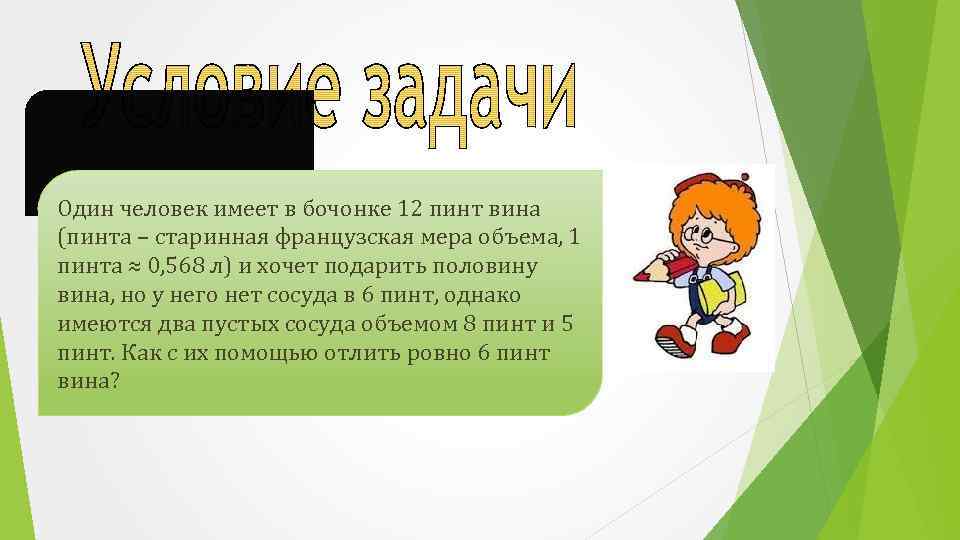 Условие задачи

Один человек имеет в бочонке 12 пинт вина (пинта – старинная французская мера объема, 1 пинта ≈ 0,568 л) и хочет подарить половину вина, но у него нет сосуда в 6 пинт, однако имеются два пустых сосуда объемом 8 пинт и 5 пинт. Как с их помощью отлить ровно 6 пинт вина?